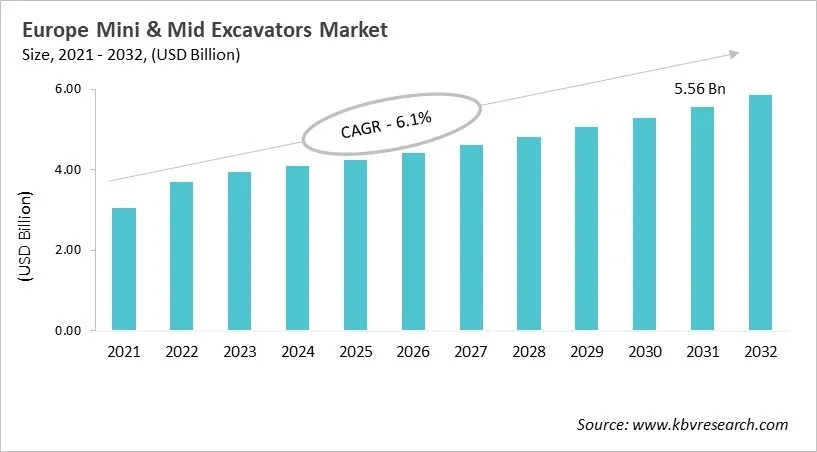 Europe Mini & Mid Excavators Market

Size, 2021 - 2032, (USD Billion)

CAGR - 6.1%

5.56 Bn

(USD Billion)

6.00
4.00
2.00
0.00

2021 2022 2023 2024 2025 2026 2027 2028 2029 2030 2031 2032

Source: www.kbvresearch.com